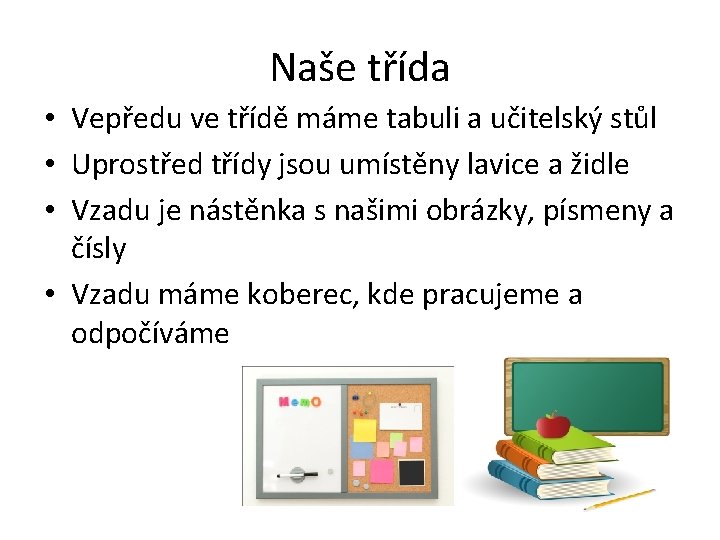 Naše třída

• Vepředu ve třídě máme tabuli a učitelský stůl
• Uprostřed třídy jsou umístěny lavice a židle
• Vzadu je nástěnka s našimi obrázky, písmeny a čísly
• Vzadu máme koberec, kde pracujeme a odpočíváme

MemO